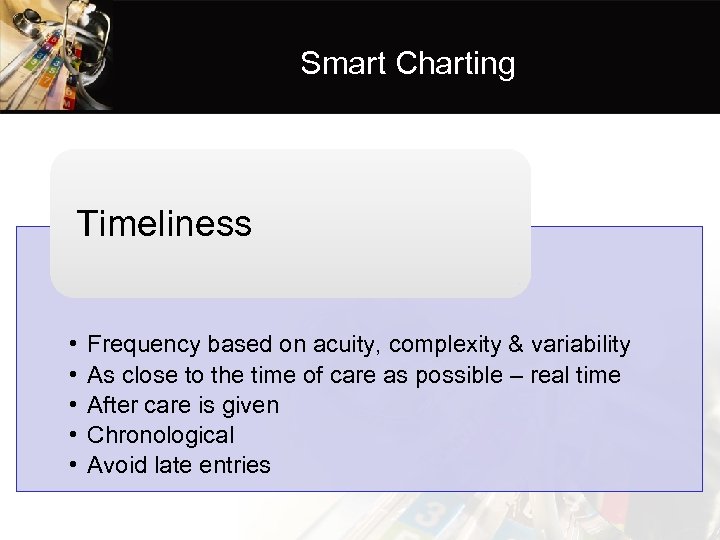 Smart Charting

Timeliness

• Frequency based on acuity, complexity & variability
• As close to the time of care as possible – real time
• After care is given
• Chronological
• Avoid late entries